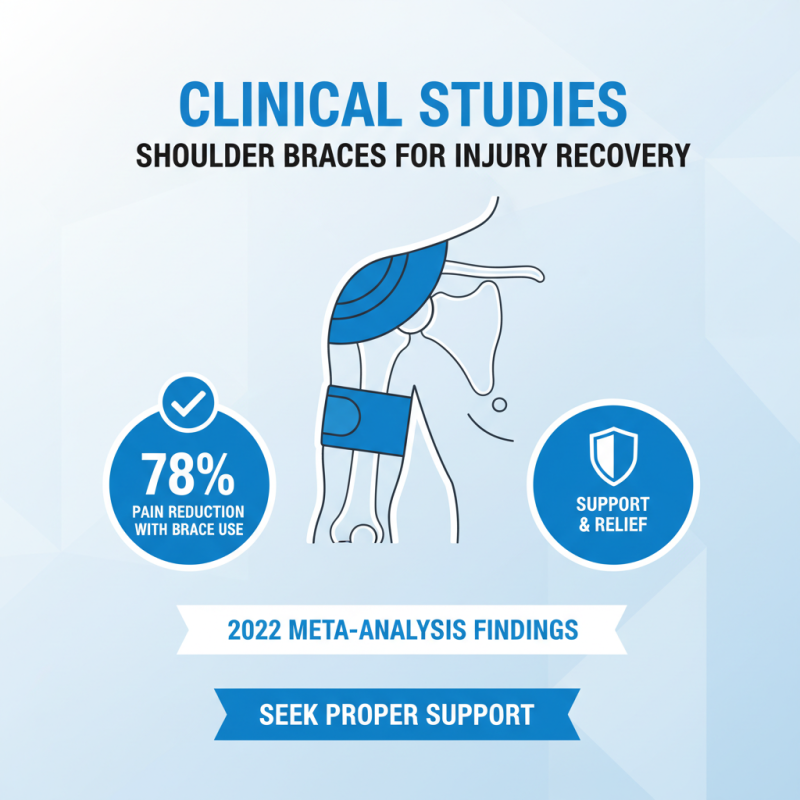 CLINICAL STUDIES
SHOULDER BRACES FOR INJURY RECOVERY

78%
PAIN REDUCTION WITH BRACE USE

SUPPORT & RELIEF

2022 META-ANALYSIS FINDINGS

SEEK PROPER SUPPORT